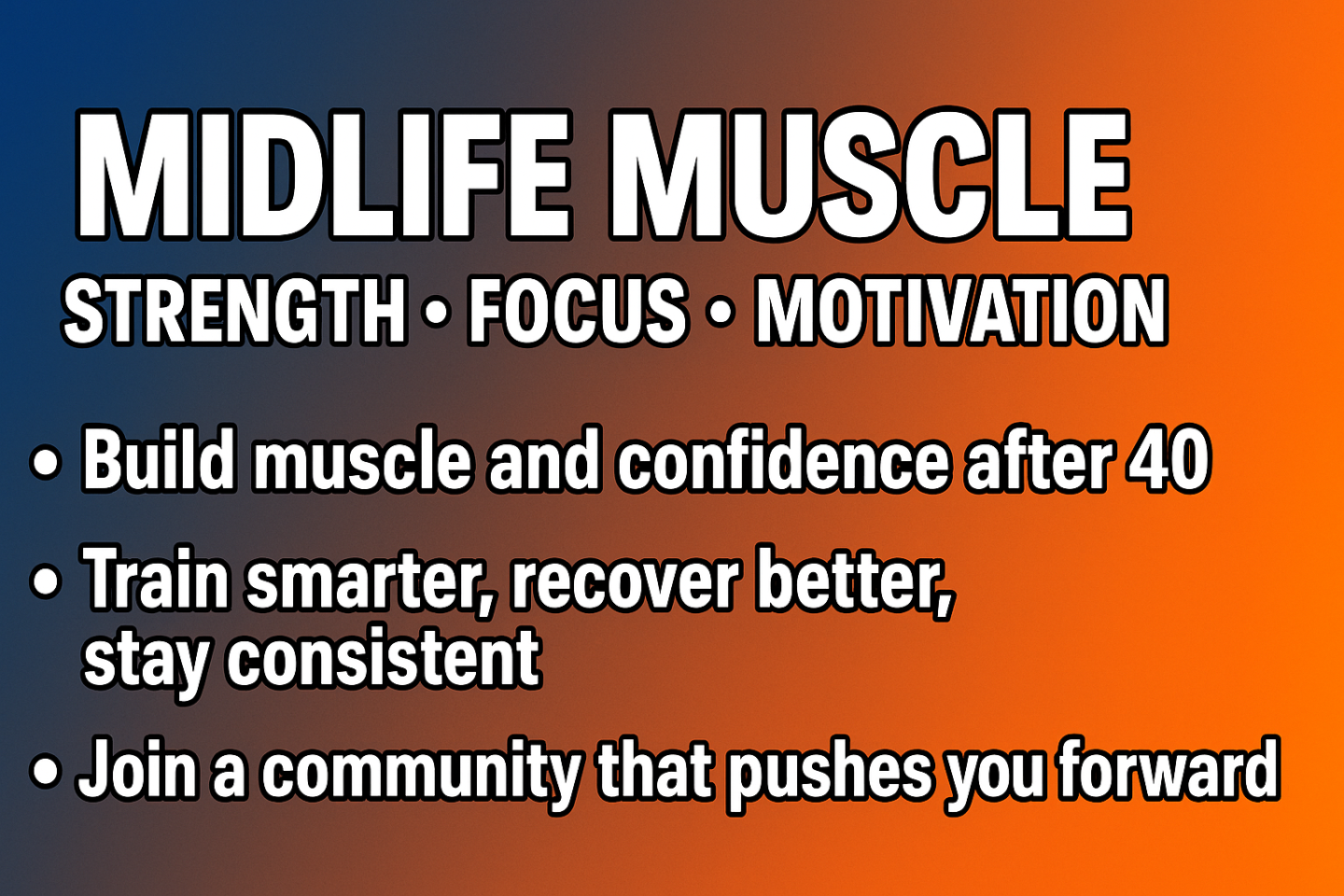 MIDLIFE MUSCLE

STRENGTH • FOCUS • MOTIVATION

• Build muscle and confidence after 40

• Train smarter, recover better, stay consistent

• Join a community that pushes you forward